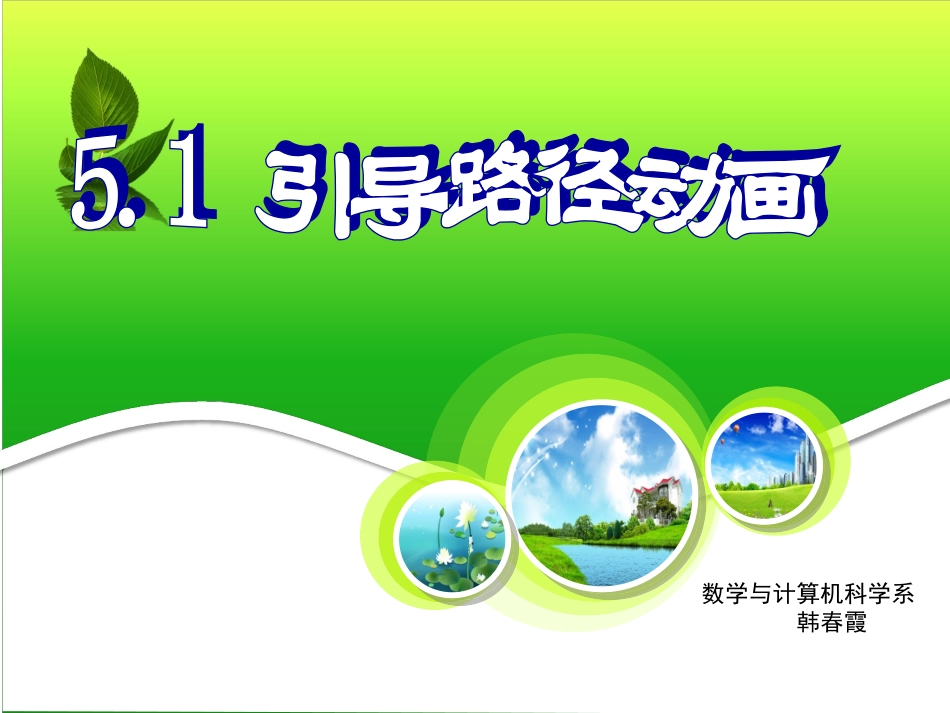 5.1 引导路径动画

数学与计算机科学系
韩春霞